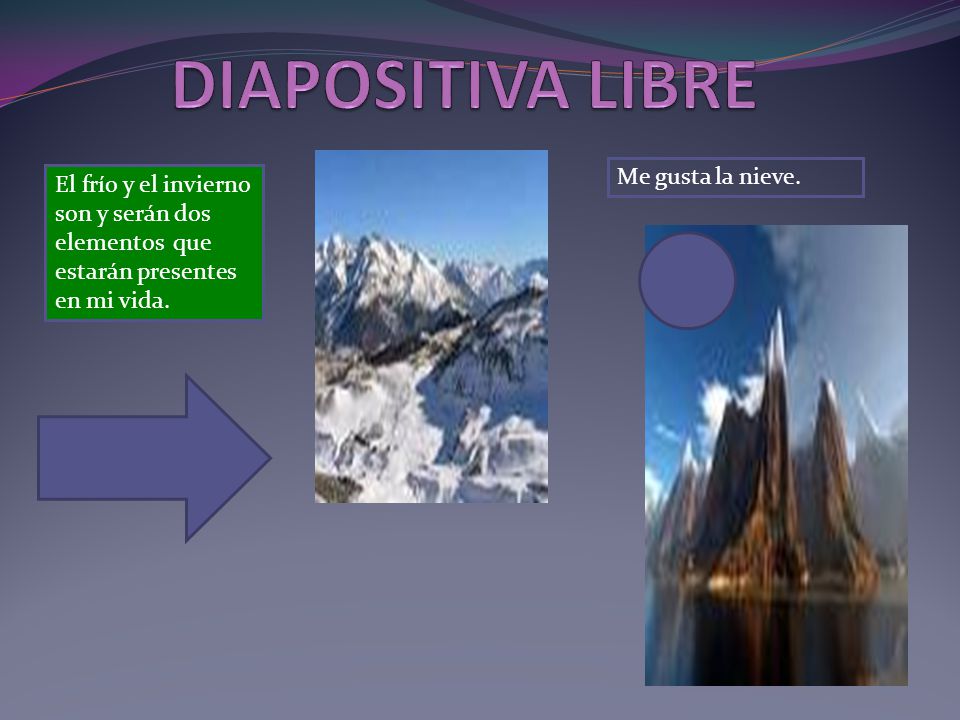 DIAPOSITIVA LIBRE

El frío y el invierno son y serán dos elementos que estarán presentes en mi vida.

Me gusta la nieve.